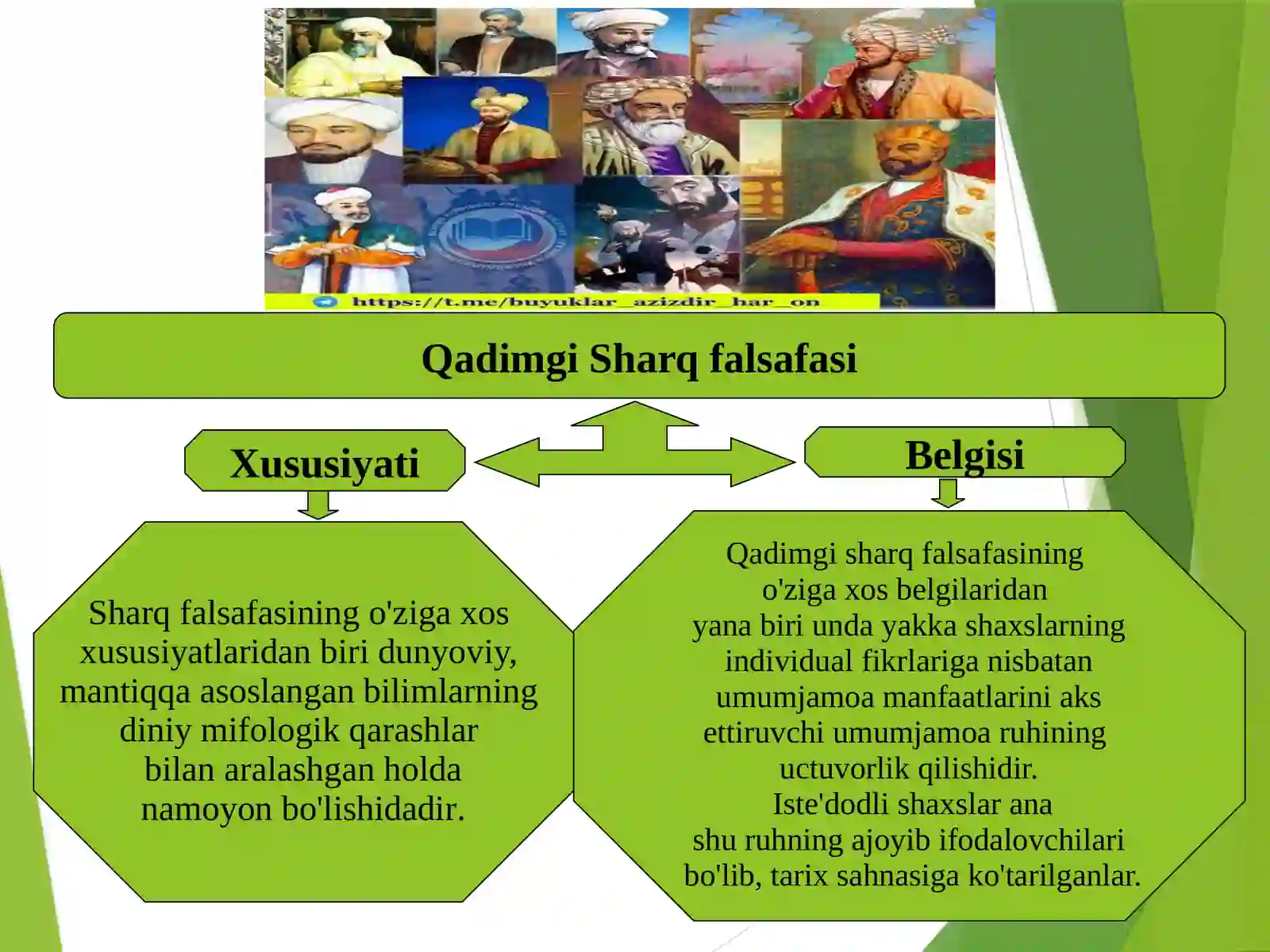 https://t.me/buyuklar_azizdir_har_on

Qadimgi Sharq falsafasi

Xususiyati

Belgisi

Sharq falsafasining o'ziga xos xususiyatlaridan biri dunyoviy, mantiqqa asoslangan bilimlarning diniy mifologik qarashlar bilan aralashgan holda namoyon bo'lishidadir.

Qadimgi sharq falsafasining o'ziga xos belgilaridan yana biri unda yakka shaxslarning individual fikrlariga nisbatan umumjamoa manfaatlarini aks ettiruvchi umumjamoa ruhining uctuvorlik qilishidir. Iste'dodli shaxslar ana shu ruhning ajoyib ifodalovchilari bo'lib, tarix sahnasiga ko'tarilganlar.